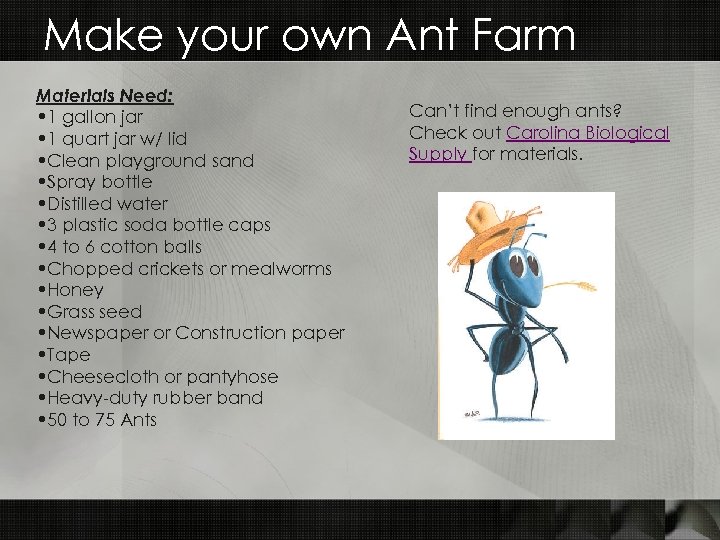 Make your own Ant Farm

Materials Need:
•1 gallon jar
•1 quart jar w/ lid
•Clean playground sand
•Spray bottle
•Distilled water
•3 plastic soda bottle caps
•4 to 6 cotton balls
•Chopped crickets or mealworms
•Honey
•Grass seed
•Newspaper or Construction paper
•Tape
•Cheesecloth or pantyhose
•Heavy-duty rubber band
•50 to 75 Ants

Can't find enough ants? Check out Carolina Biological Supply for materials.